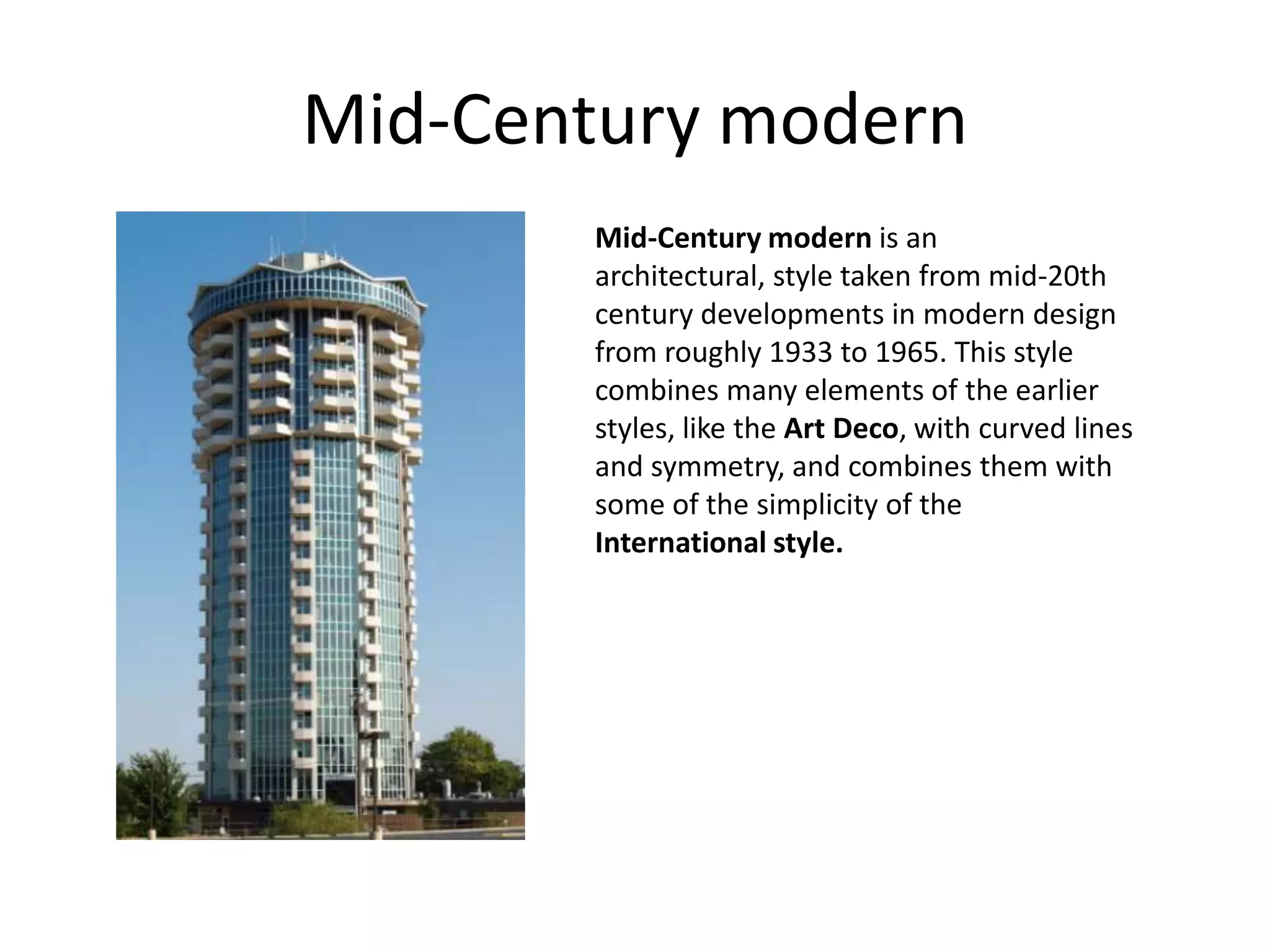 Mid-Century modern

Mid-Century modern is an architectural, style taken from mid-20th century developments in modern design from roughly 1933 to 1965. This style combines many elements of the earlier styles, like the Art Deco, with curved lines and symmetry, and combines them with some of the simplicity of the International style.